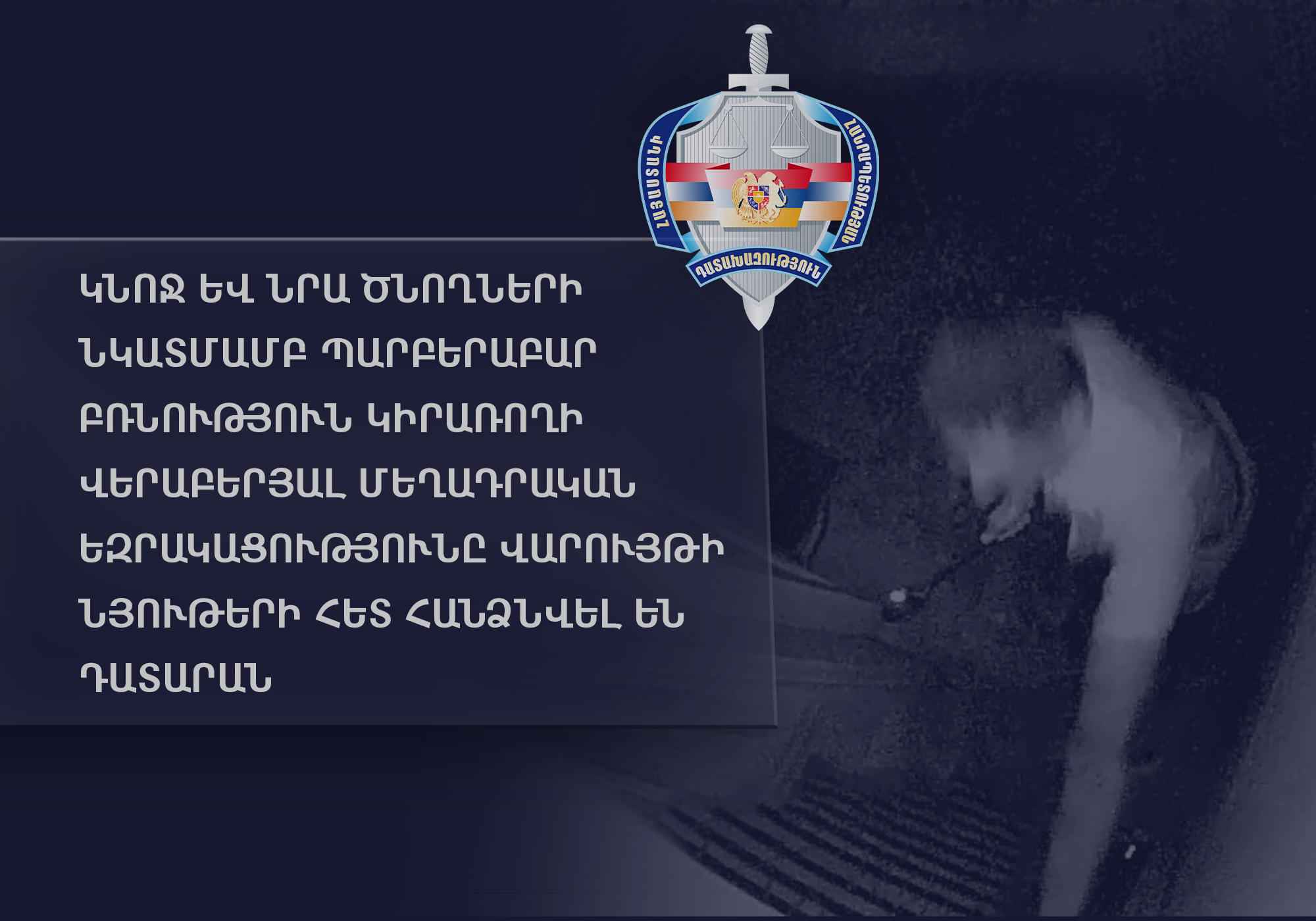 ՀԱՅԱՍՏԱՆԻ ՀԱՆՐԱՊԵՏՈՒԹՅԱՆ ԴԱՏԱԽԱԶՈՒԹՅՈՒՆ

ԿՆՈՋ ԵՎ ՆՐԱ ԾՆՈՂՆԵՐԻ ՆԿԱՏՄԱՄԲ ՊԱՐԲԵՐԱԲԱՐ ԲՌՆՈՒԹՅՈՒՆ ԿԻՐԱՌՈՂԻ ՎԵՐԱԲԵՐՅԱԼ ՄԵՂԱԴՐԱԿԱՆ ԵԶՐԱԿԱՑՈՒԹՅՈՒՆԸ ՎԱՐՈՒՅԹԻ ՆՅՈՒԹԵՐԻ ՀԵՏ ՀԱՆՁՆՎԵԼ ԵՆ ԴԱՏԱՐԱՆ